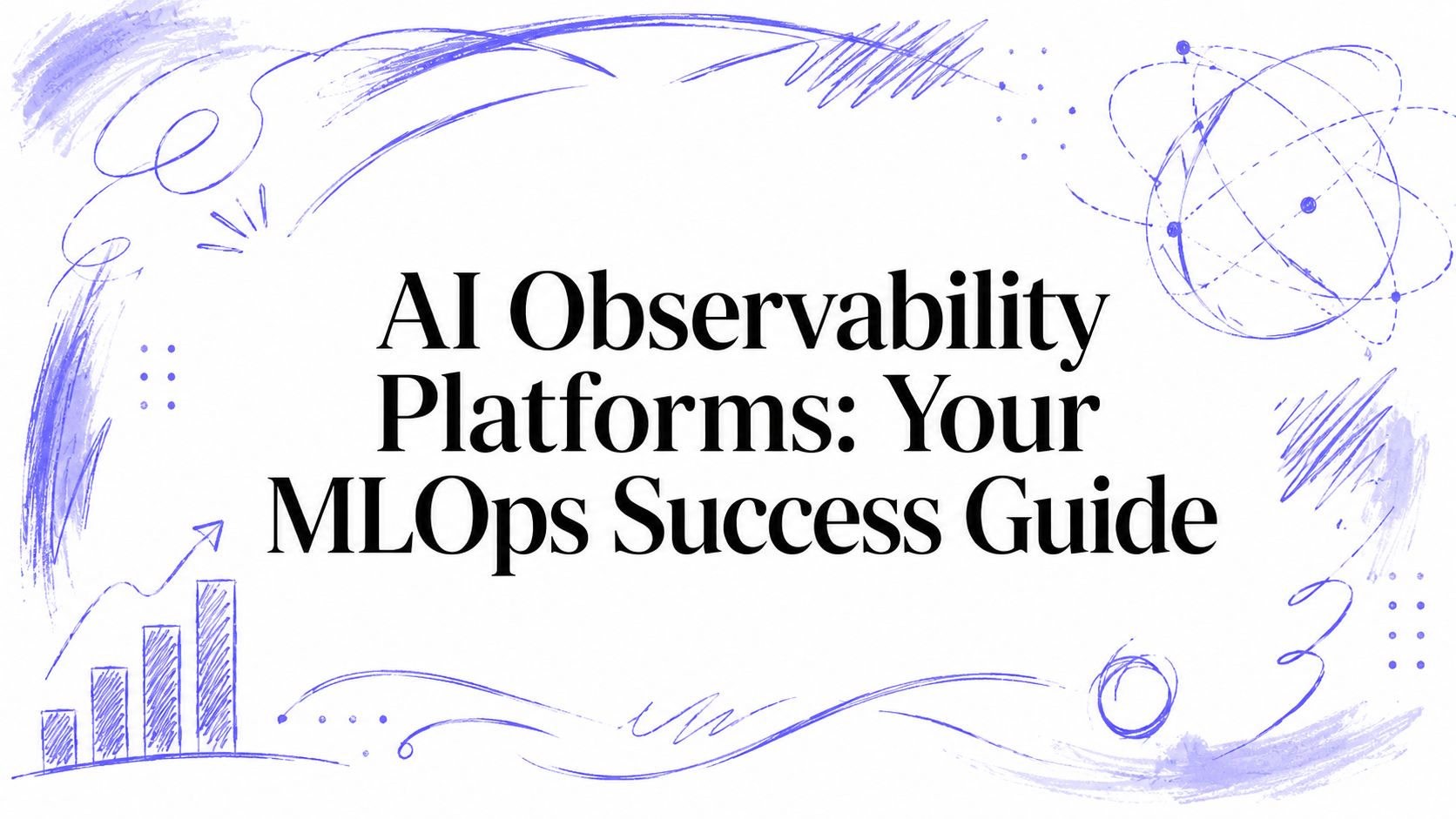 AI Observability Platforms: Your MLOps Success Guide